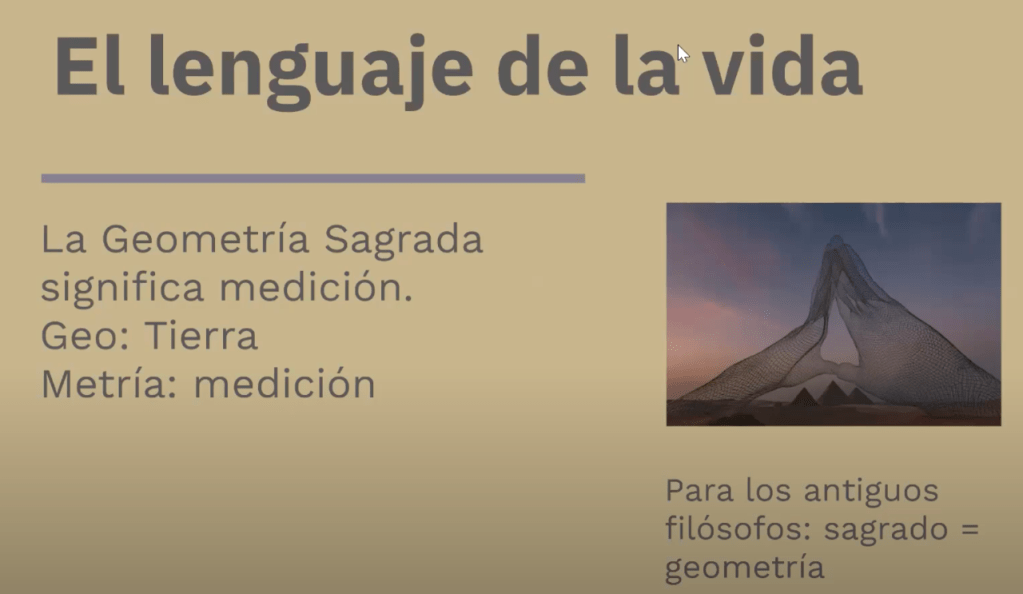 El lenguaje de la vida

La Geometría Sagrada significa medición.
Geo: Tierra
Metría: medición

Para los antiguos filósofos: sagrado = geometría